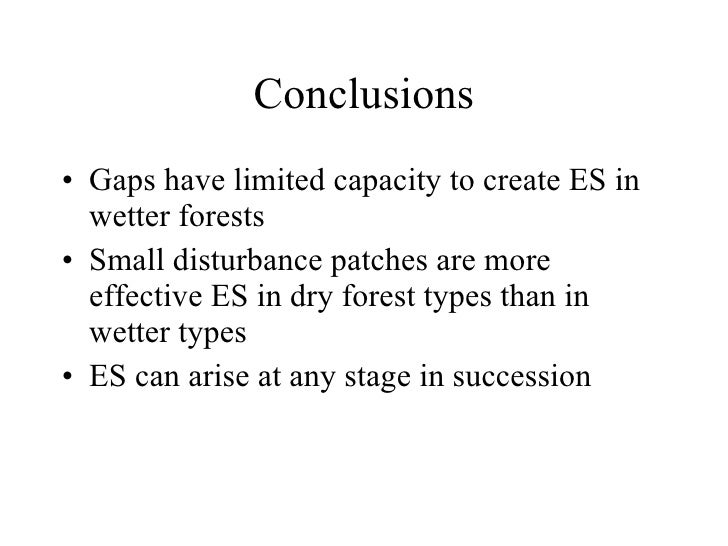 Conclusions

• Gaps have limited capacity to create ES in wetter forests
• Small disturbance patches are more effective ES in dry forest types than in wetter types
• ES can arise at any stage in succession